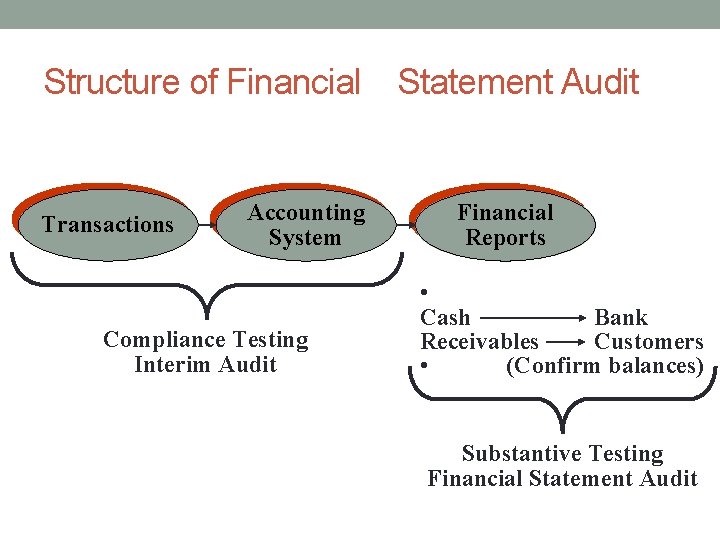 Structure of Financial Statement Audit

Transactions

Accounting System

Financial Reports

Compliance Testing
Interim Audit

•
Cash → Bank
Receivables → Customers
• (Confirm balances)

Substantive Testing
Financial Statement Audit